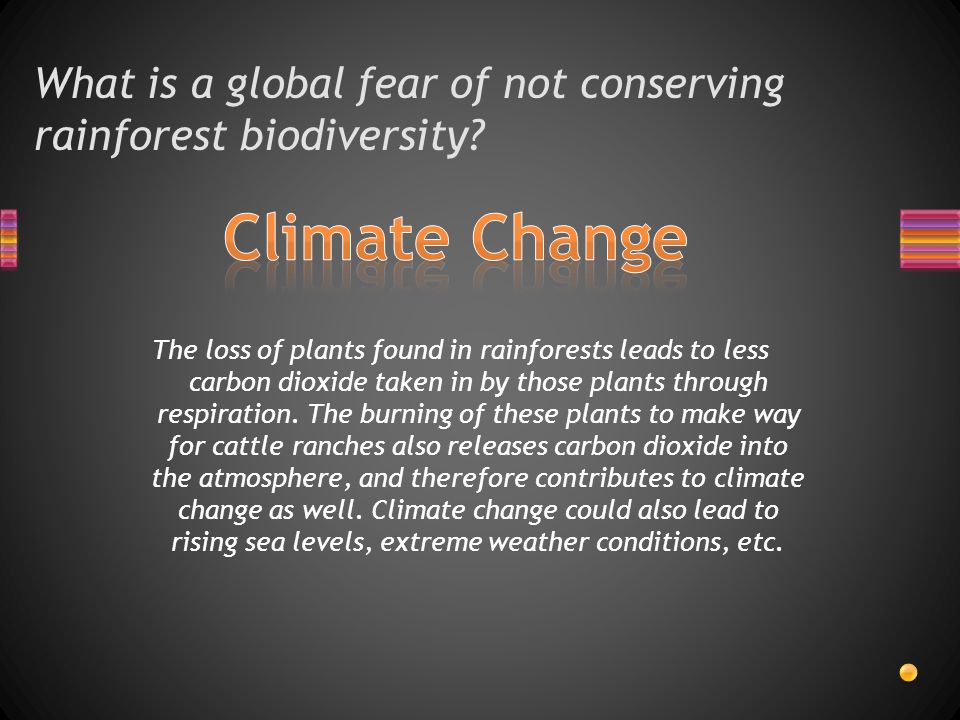 What is a global fear of not conserving rainforest biodiversity?

Climate Change

The loss of plants found in rainforests leads to less carbon dioxide taken in by those plants through respiration. The burning of these plants to make way for cattle ranches also releases carbon dioxide into the atmosphere, and therefore contributes to climate change as well. Climate change could also lead to rising sea levels, extreme weather conditions, etc.